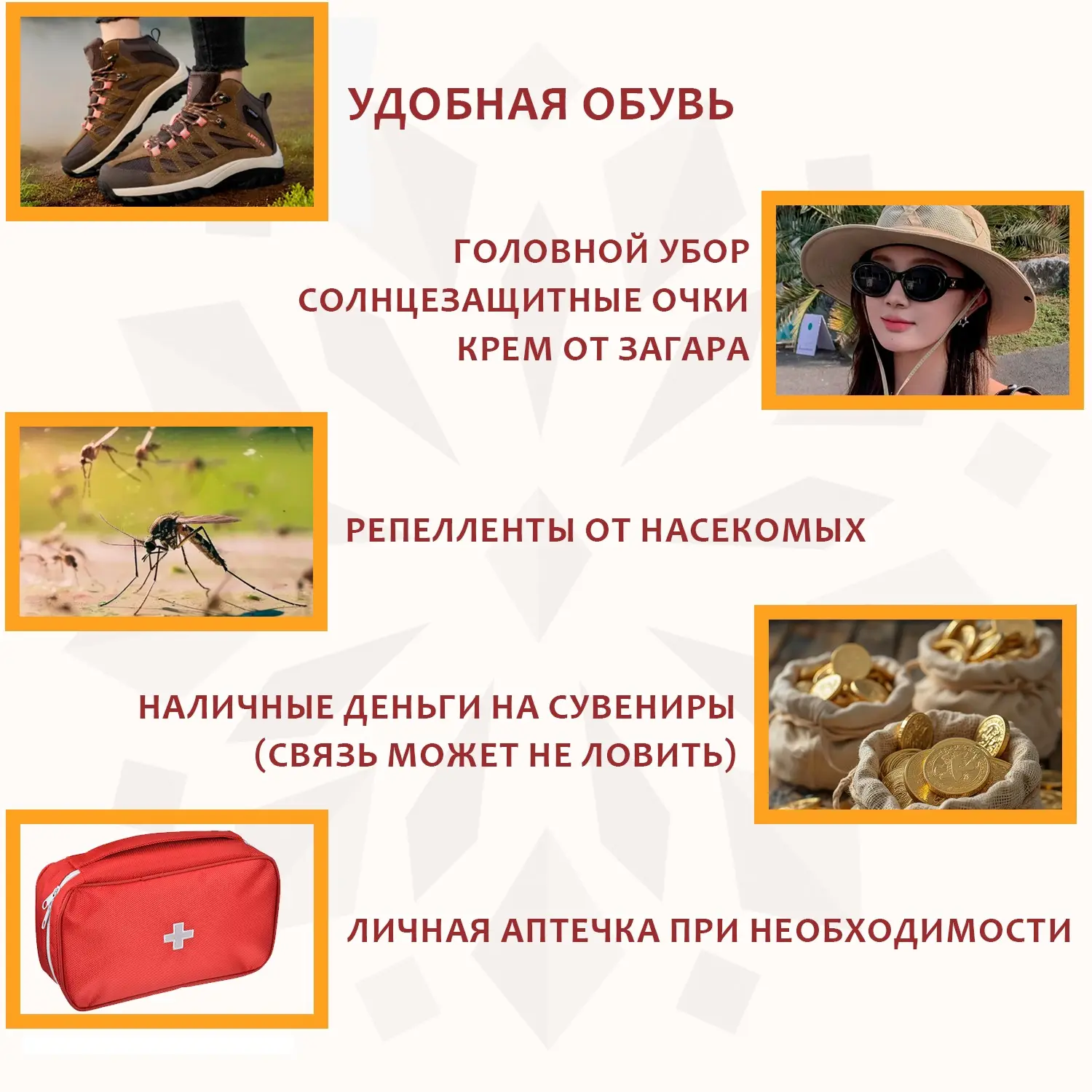 УДОБНАЯ ОБУВЬ

ГОЛОВНОЙ УБОР
СОЛНЦЕЗАЩИТНЫЕ ОЧКИ
КРЕМ ОТ ЗАГАРА

РЕПЕЛЛЕНТЫ ОТ НАСЕКОМЫХ

НАЛИЧНЫЕ ДЕНЬГИ НА СУВЕНИРЫ
(СВЯЗЬ МОЖЕТ НЕ ЛОВИТЬ)

ЛИЧНАЯ АПТЕЧКА ПРИ НЕОБХОДИМОСТИ